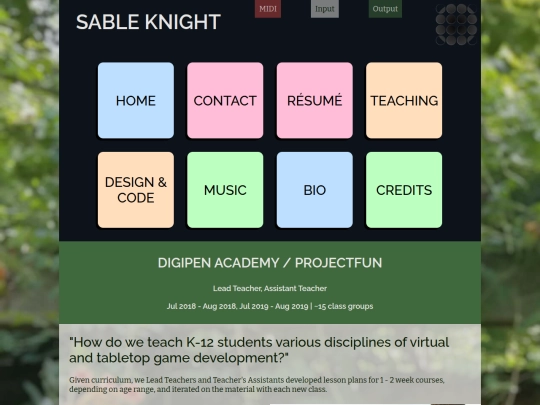 SABLE KNIGHT

MIDI Input Output

HOME
CONTACT
RÉSUMÉ
TEACHING
DESIGN & CODE
MUSIC
BIO
CREDITS

DIGIPEN ACADEMY / PROJECTFUN

Lead Teacher, Assistant Teacher

Jul 2018 - Aug 2018, Jul 2019 - Aug 2019 | ~15 class groups

"How do we teach K-12 students various disciplines of virtual and tabletop game development?"

Given curriculum, we Lead Teachers and Teacher's Assistants developed lesson plans for 1 - 2 week courses, depending on age range, and iterated on the material with each new class.